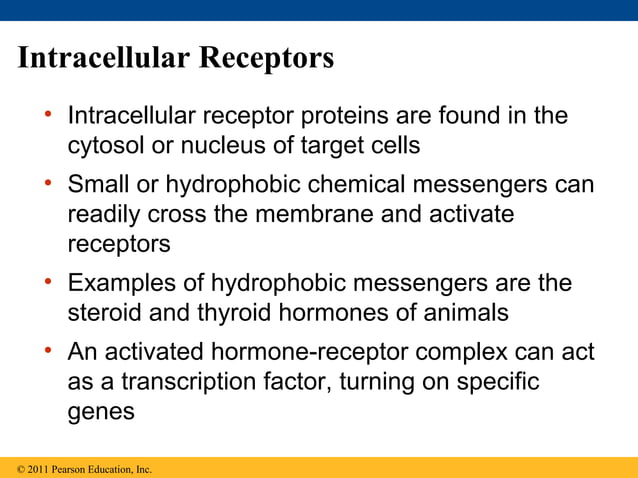 Intracellular Receptors

• Intracellular receptor proteins are found in the cytosol or nucleus of target cells

• Small or hydrophobic chemical messengers can readily cross the membrane and activate receptors

• Examples of hydrophobic messengers are the steroid and thyroid hormones of animals

• An activated hormone-receptor complex can act as a transcription factor, turning on specific genes

© 2011 Pearson Education, Inc.